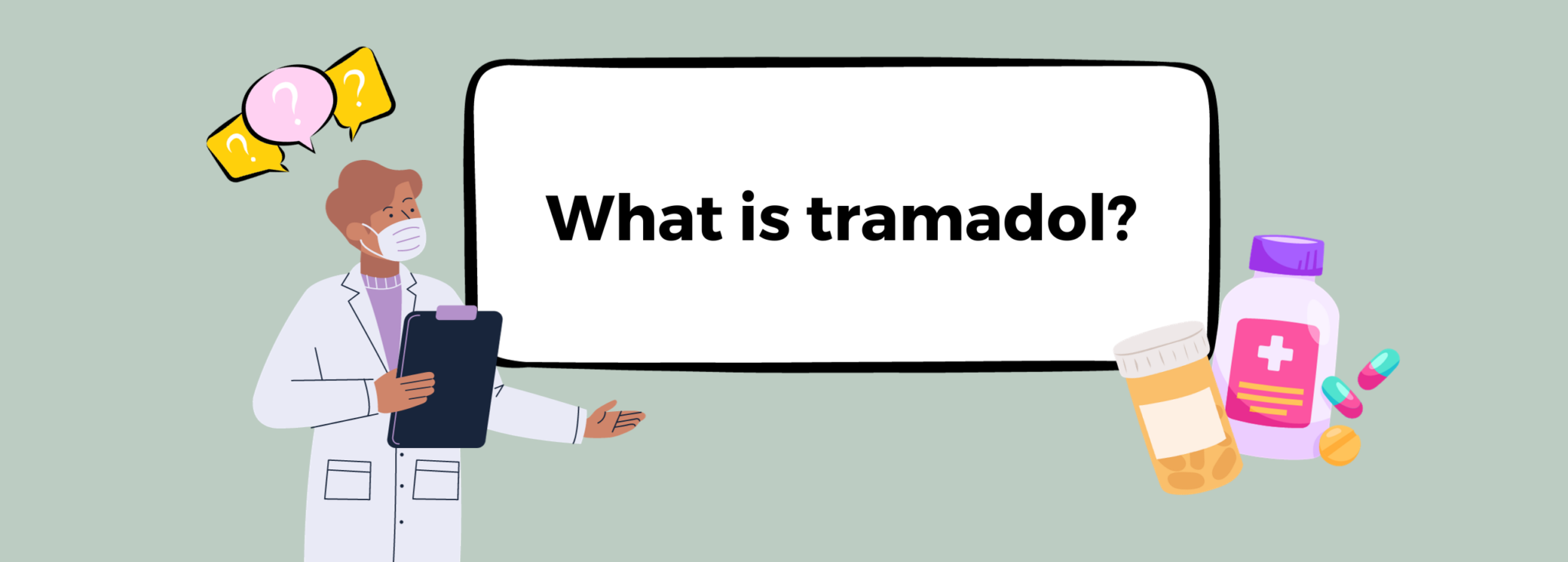 ?
?
?

What is tramadol?